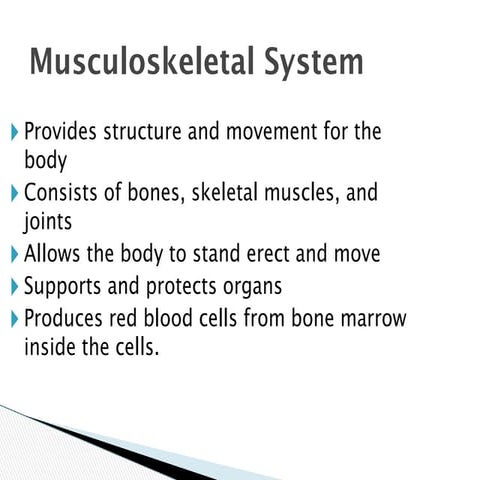 Musculoskeletal System

Provides structure and movement for the body

Consists of bones, skeletal muscles, and joints

Allows the body to stand erect and move

Supports and protects organs

Produces red blood cells from bone marrow inside the cells.